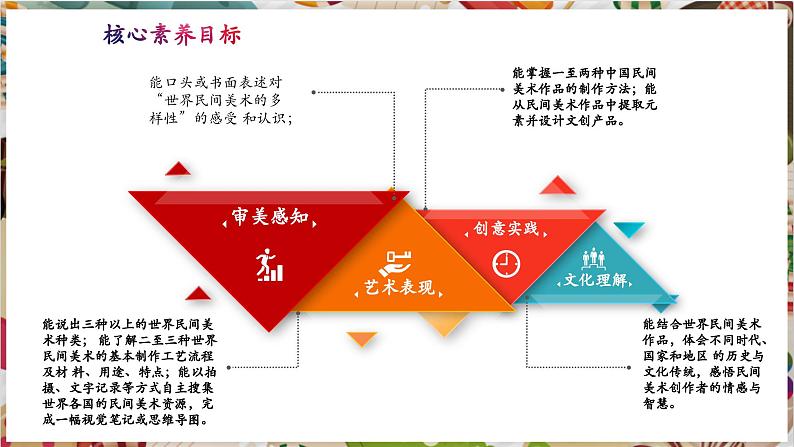 核心素养目标

能口头或书面表述对“世界民间美术的多样性”的感受 和认识；

能掌握一至两种中国民间美术作品的制作方法；能从民间美术作品中提取元素并设计文创产品。

审美感知

艺术表现

创意实践

文化理解

能说出三种以上的世界民间美术种类；能了解二至三种世界民间美术的基本制作工艺流程及材 料、用途、特点；能以拍摄、文字记录等方式自主搜集世界各国的民间美术资源，完成一幅视觉笔记或思维导图。

能结合世界民间美术作品，体会不同时代、国家和地区 的历史与文化传统，感悟民间美术创作者的情感与智慧。